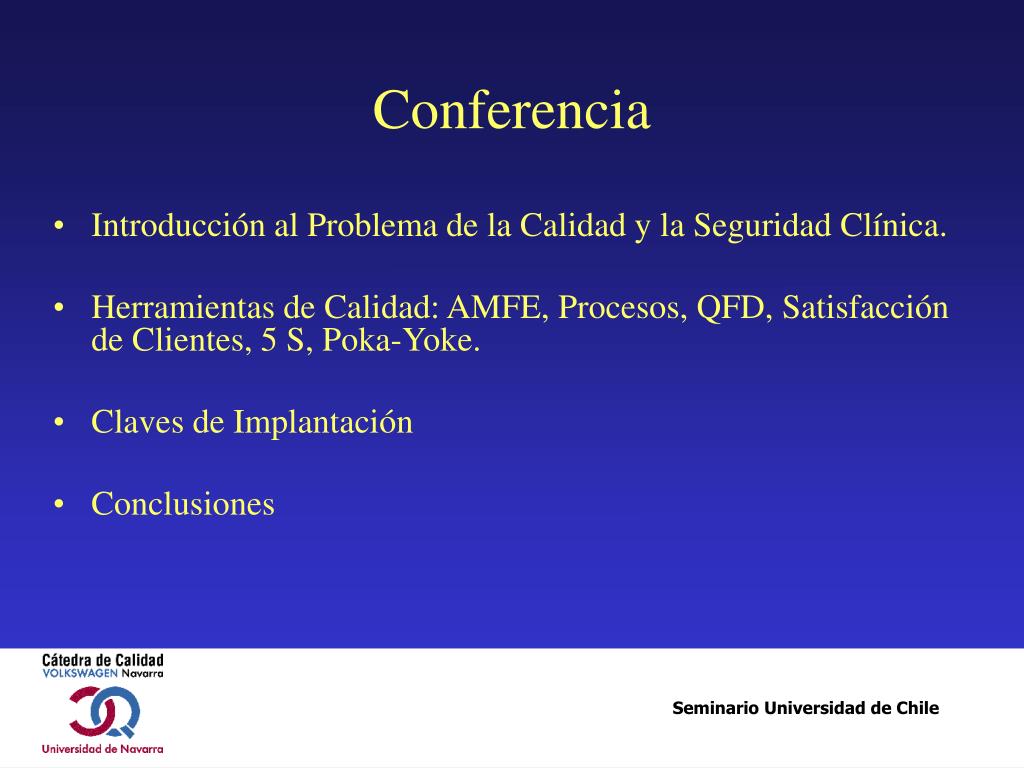 Conferencia

• Introducción al Problema de la Calidad y la Seguridad Clínica.

• Herramientas de Calidad: AMFE, Procesos, QFD, Satisfacción de Clientes, 5 S, Poka-Yoke.

• Claves de Implantación

• Conclusiones

Cátedra de Calidad
VOLKSWAGEN Navarra

Universidad de Navarra

Seminario Universidad de Chile